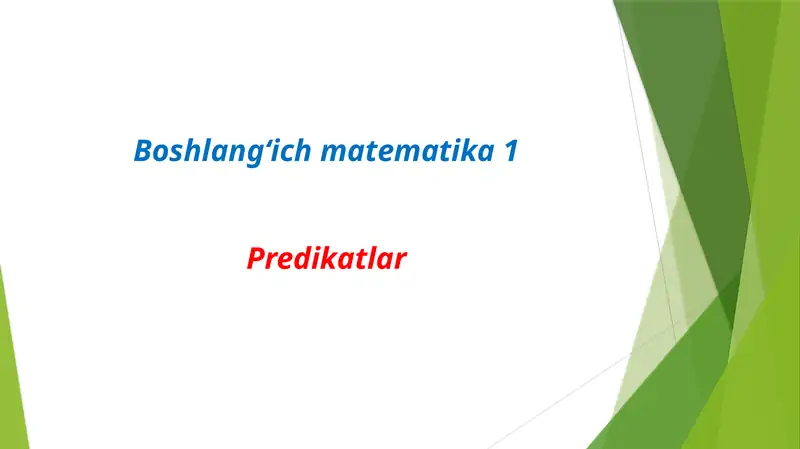 Boshlang‘ich matematika 1

Predikatlar